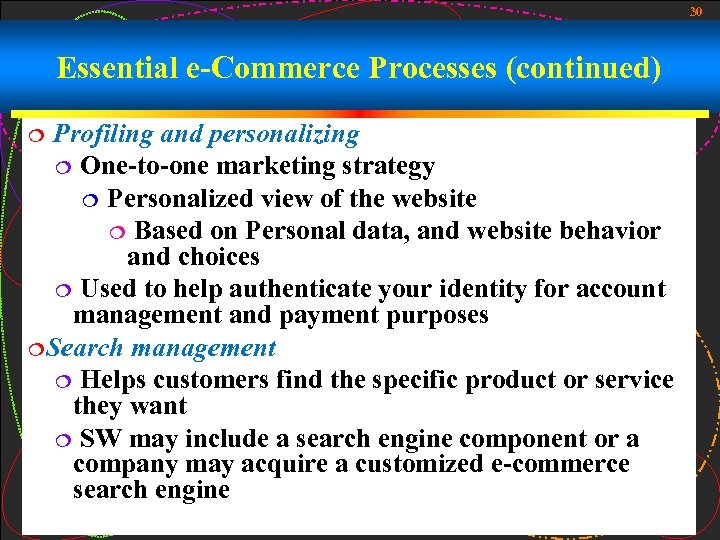 30

Essential e-Commerce Processes (continued)

Profiling and personalizing

One-to-one marketing strategy

Personalized view of the website

Based on Personal data, and website behavior and choices

Used to help authenticate your identity for account management and payment purposes

Search management

Helps customers find the specific product or service they want

SW may include a search engine component or a company may acquire a customized e-commerce search engine